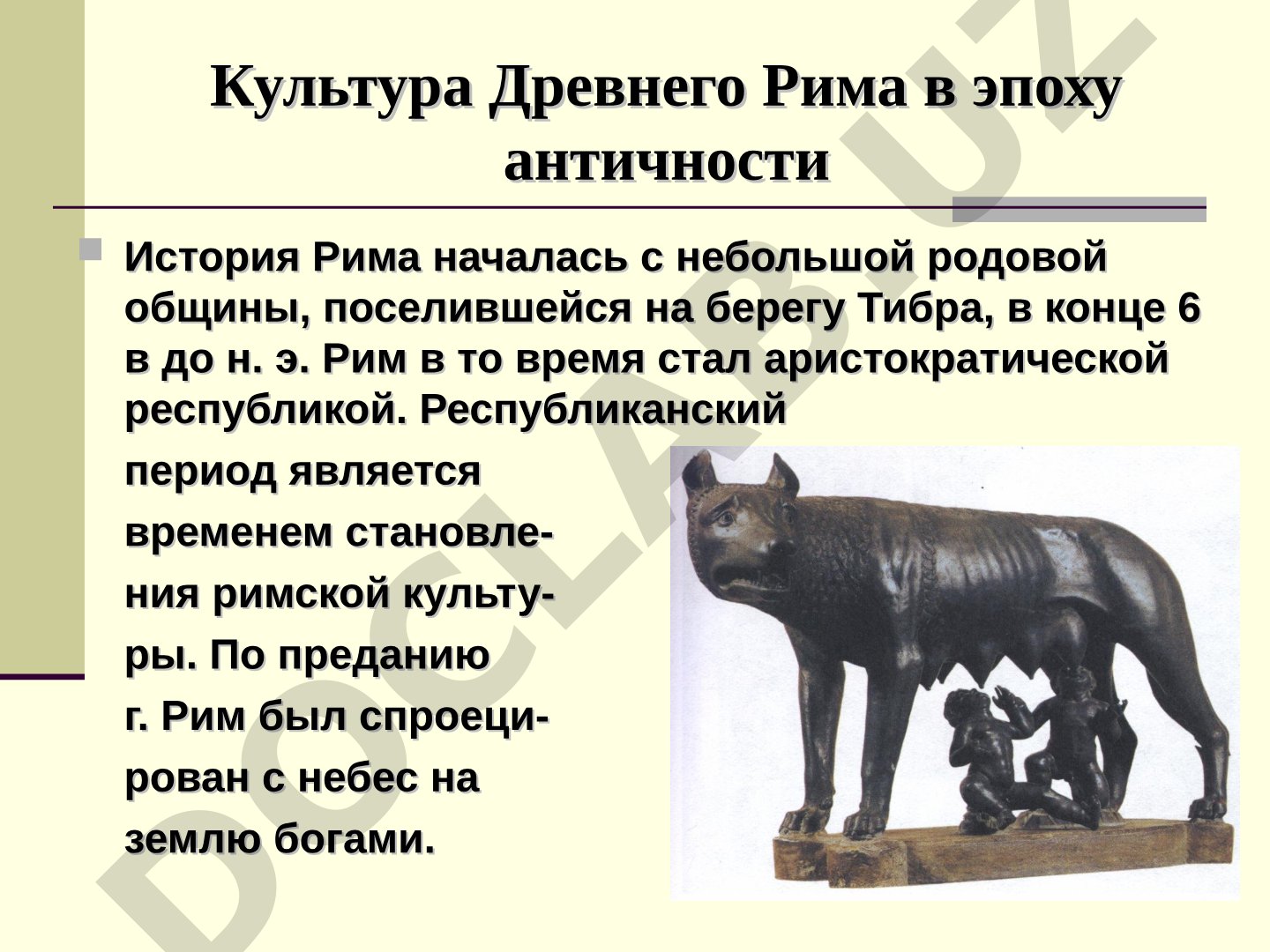 Культура Древнего Рима в эпоху античности

История Рима началась с небольшой родовой общины, поселившейся на берегу Тибра, в конце 6 в до н. э. Рим в то время стал аристократической республикой. Республиканский период является временем становления римской культуры. По преданию г. Рим был спроецирован с небес на землю богами.

DOCLAB.UZ